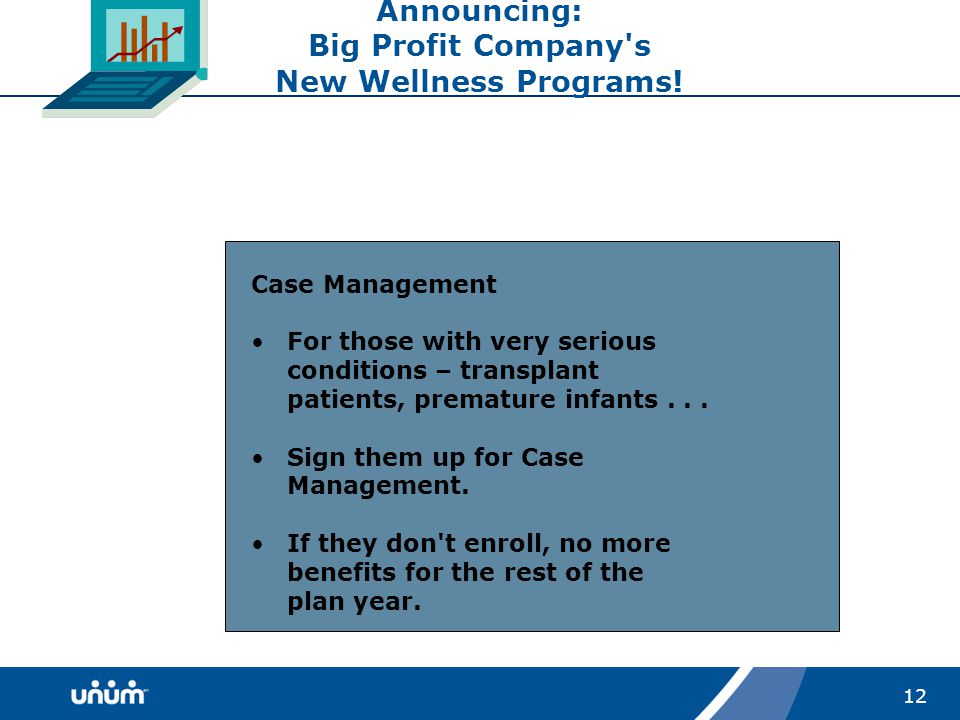 Announcing:
Big Profit Company's
New Wellness Programs!

Case Management

• For those with very serious conditions – transplant patients, premature infants . . .

• Sign them up for Case Management.

• If they don't enroll, no more benefits for the rest of the plan year.

unum

12